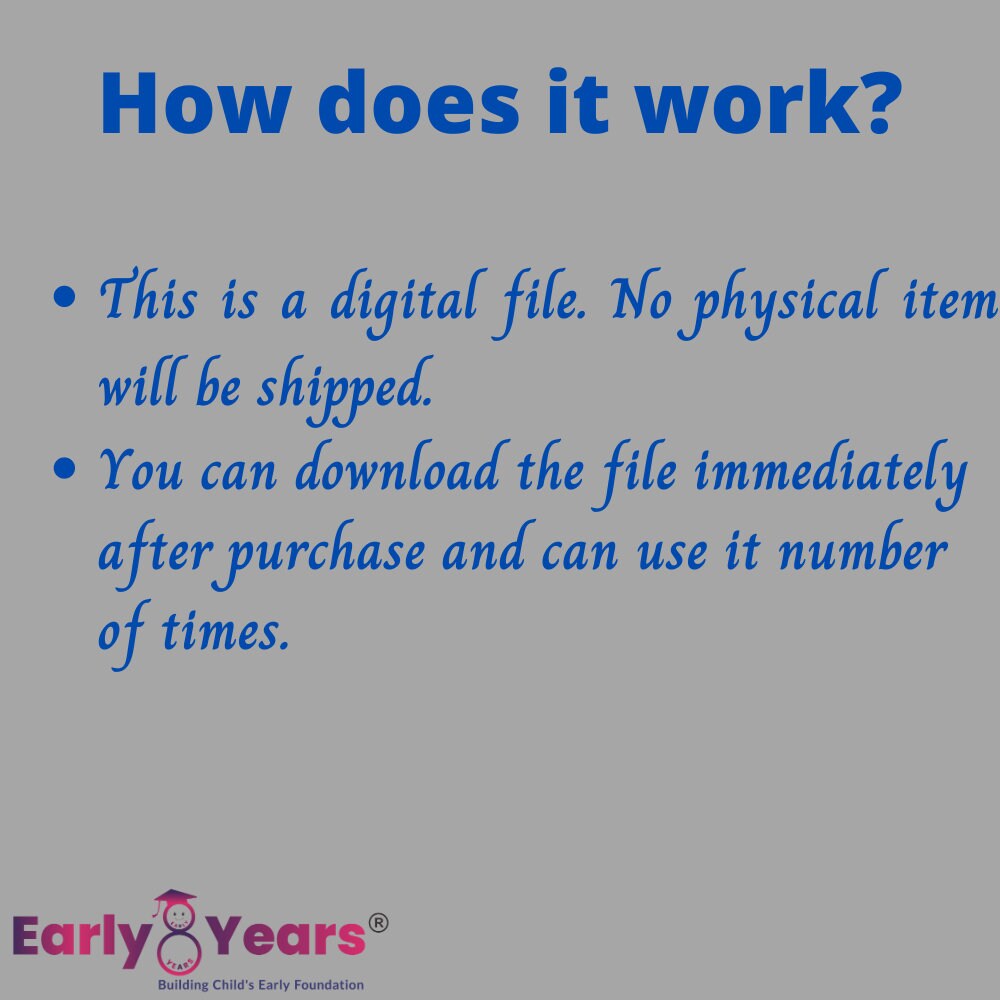 How does it work?

• This is a digital file. No physical item will be shipped.
• You can download the file immediately after purchase and can use it number of times.

Early 8 Years®
Building Child's Early Foundation